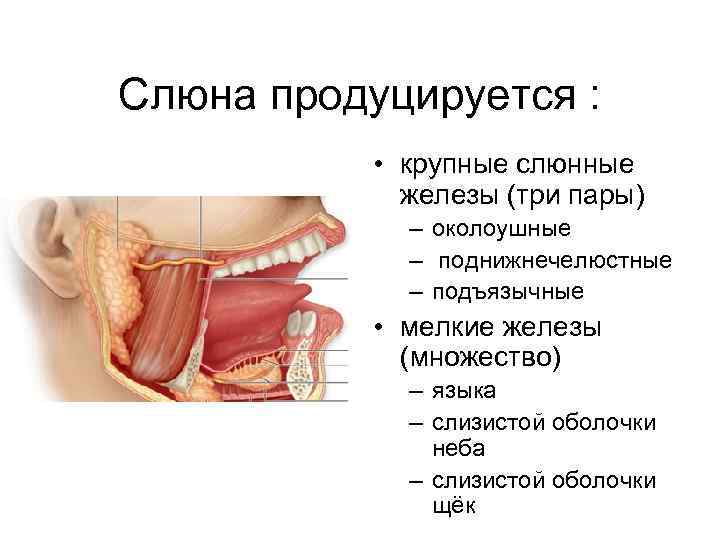 Слюна продуцируется :

• крупные слюнные железы (три пары)
– околоушные
– поднижнечелюстные
– подъязычные

• мелкие железы (множество)
– языка
– слизистой оболочки неба
– слизистой оболочки щёк